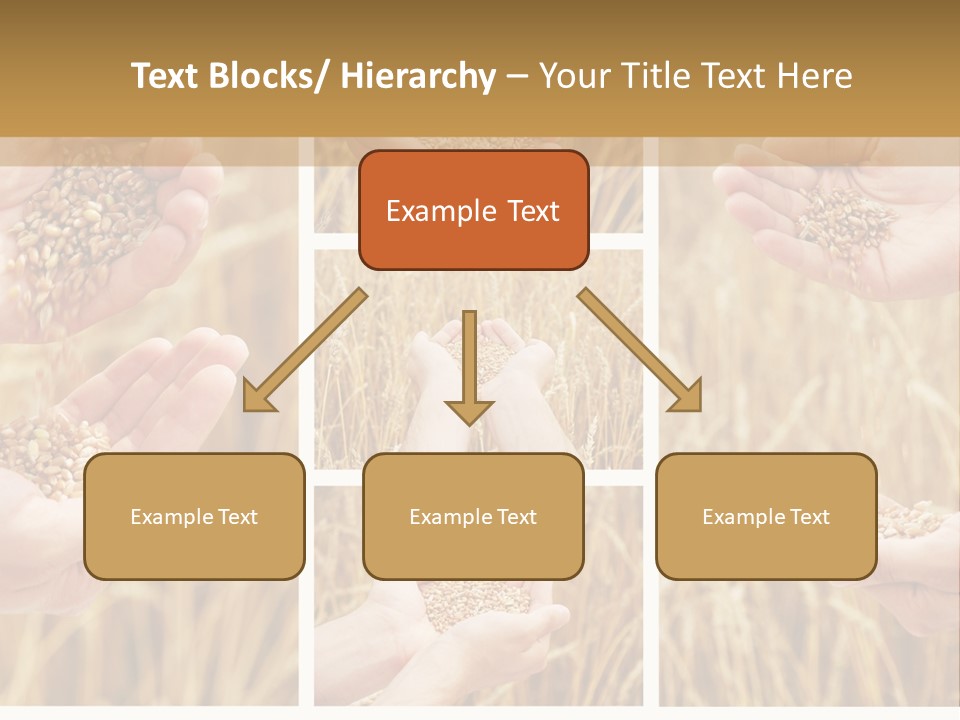 Text Blocks/ Hierarchy – Your Title Text Here

Example Text

Example Text

Example Text

Example Text